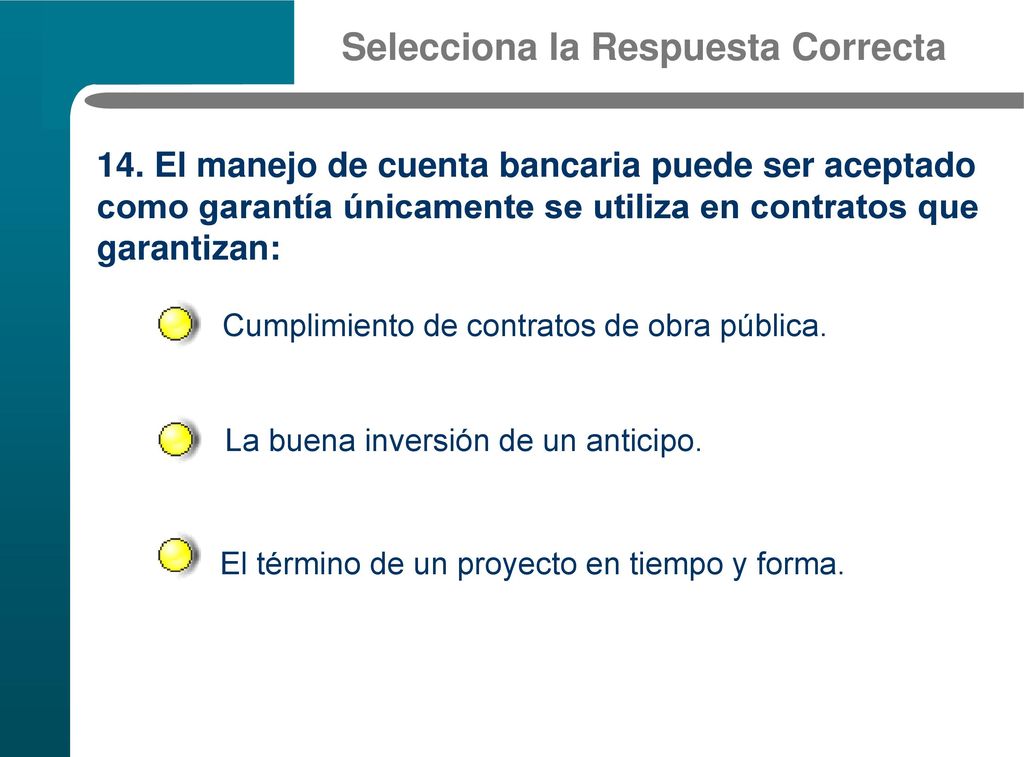 Selecciona la Respuesta Correcta

14. El manejo de cuenta bancaria puede ser aceptado como garantía únicamente se utiliza en contratos que garantizan:

Cumplimiento de contratos de obra pública.

La buena inversión de un anticipo.

El término de un proyecto en tiempo y forma.